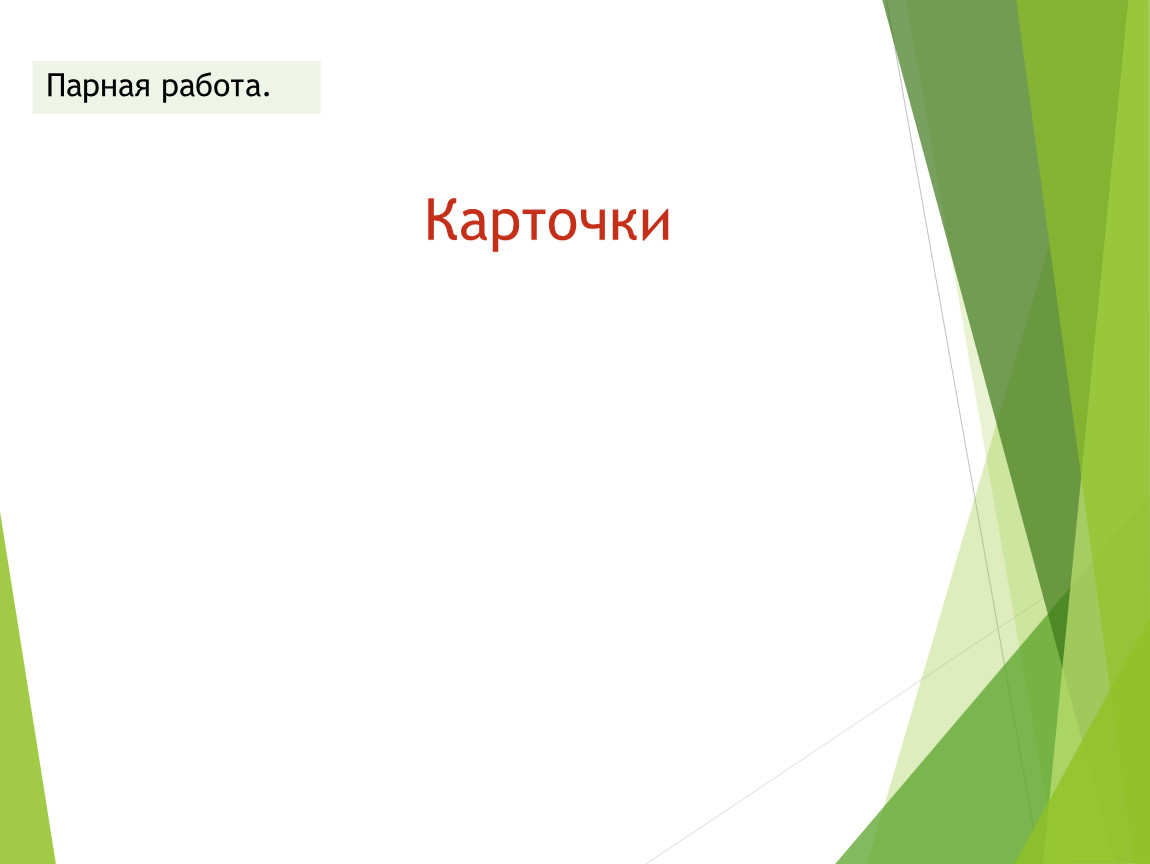 Парная работа.

Карточки